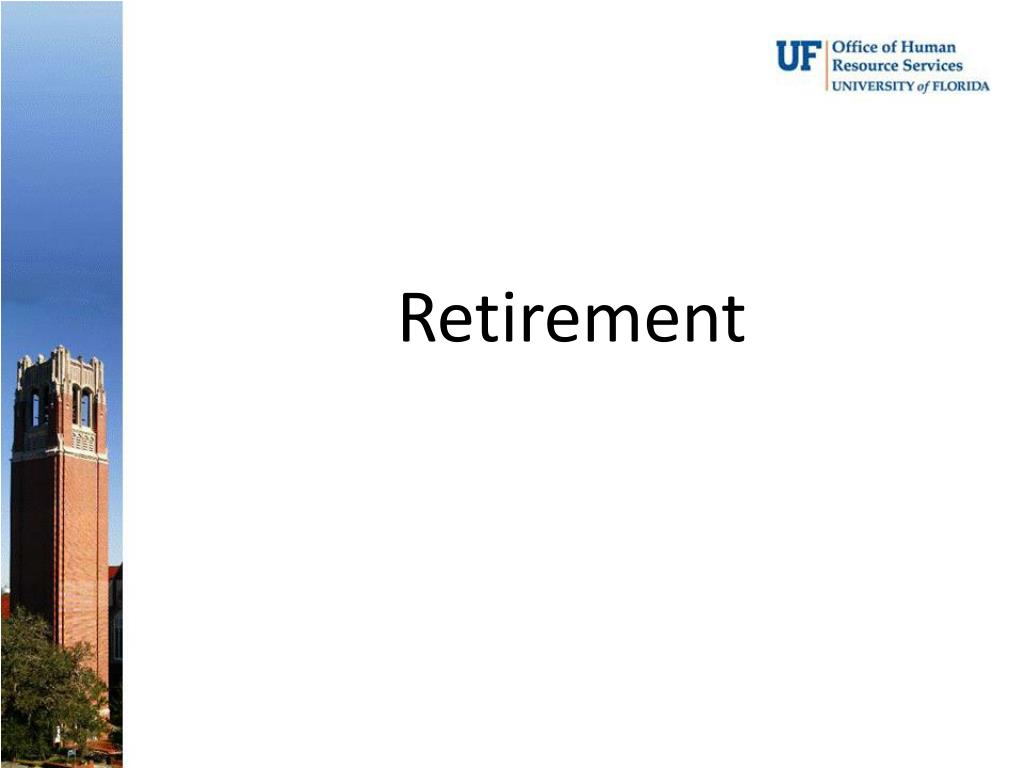 UF Office of Human Resource Services UNIVERSITY of FLORIDA

Retirement